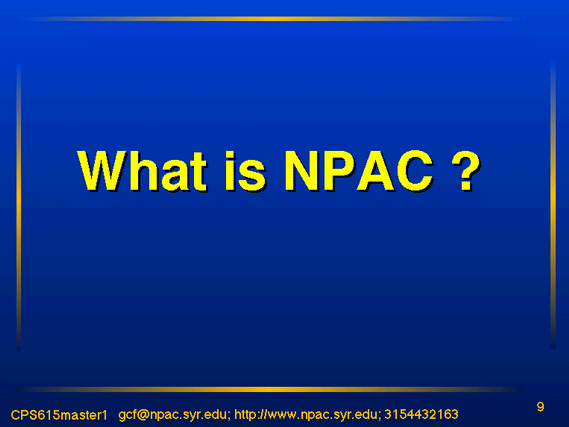 What is NPAC ?

CPS615master1 gcf@npac.syr.edu; http://www.npac.syr.edu; 3154432163

9